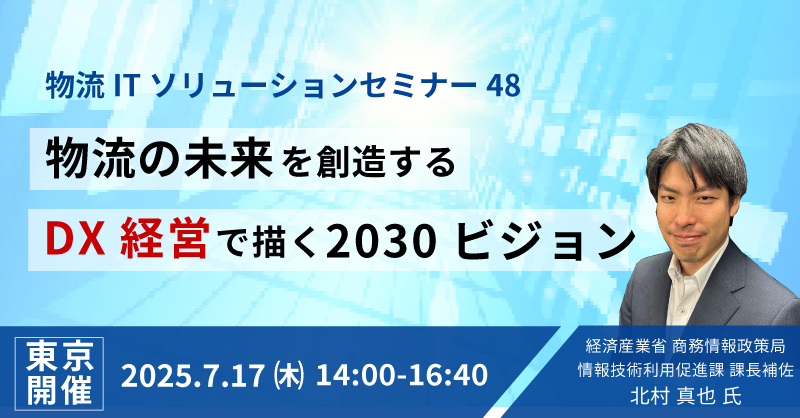 物流 IT ソリューションセミナー 48

物流の未来を創造する

DX 経営で描く2030 ビジョン

東京開催

2025.7.17 (木) 14:00-16:40

経済産業省 商務情報政策局
情報技術利用促進課 課長補佐
北村 真也 氏